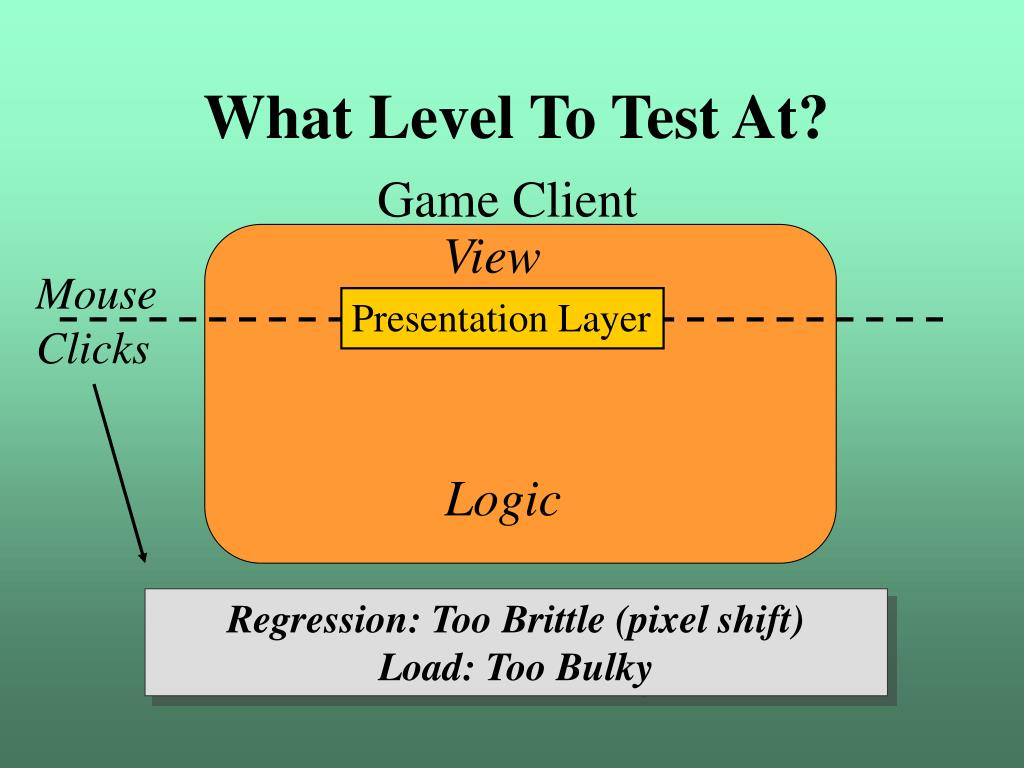 What Level To Test At?

Game Client

View

Mouse Clicks

Presentation Layer

Logic

Regression: Too Brittle (pixel shift)
Load: Too Bulky